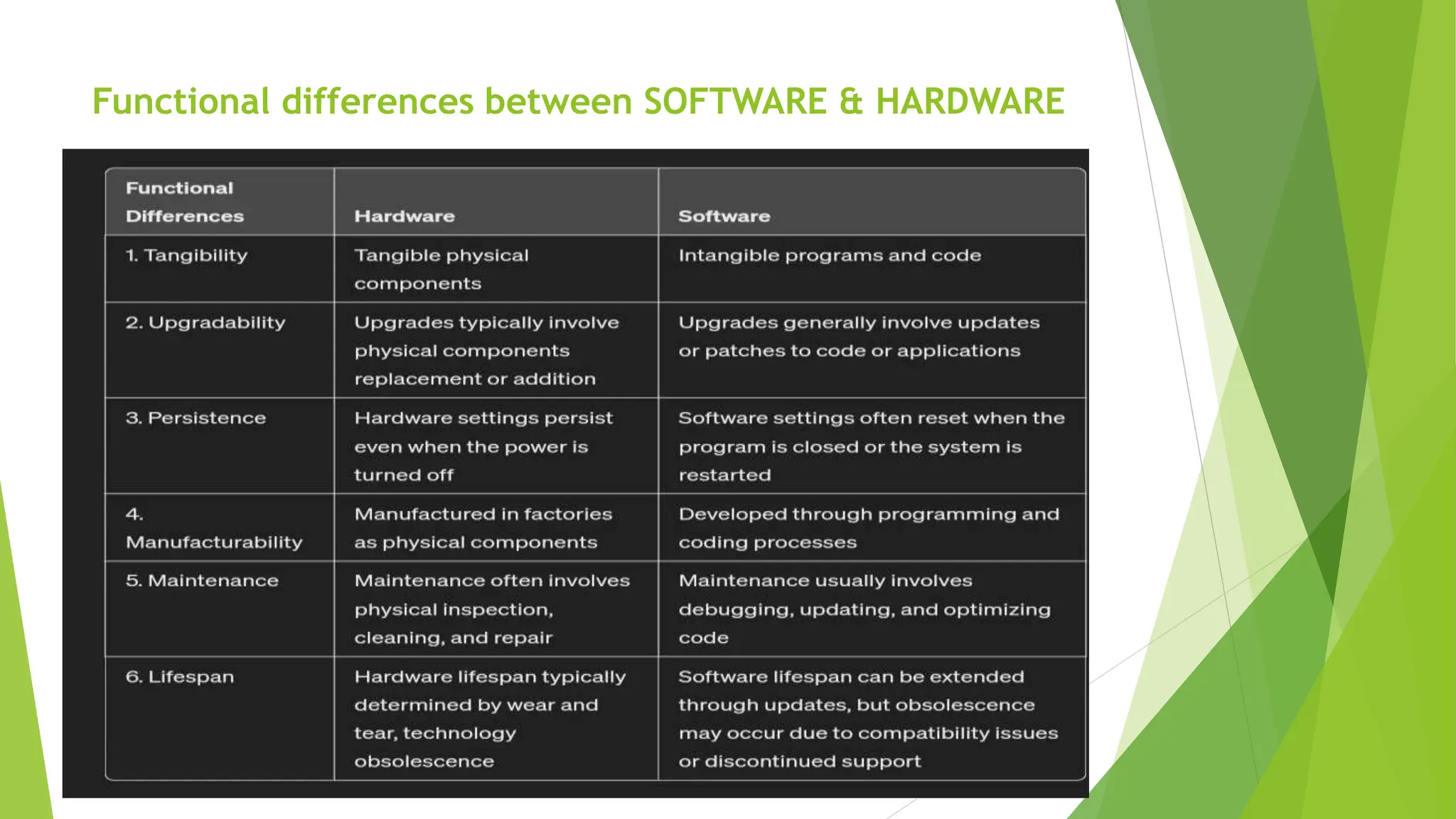 Functional differences between SOFTWARE & HARDWARE

| Functional Differences | Hardware | Software |
|---|---|---|
| 1. Tangibility | Tangible physical components | Intangible programs and code |
| 2. Upgradability | Upgrades typically involve physical components replacement or addition | Upgrades generally involve updates or patches to code or applications |
| 3. Persistence | Hardware settings persist even when the power is turned off | Software settings often reset when the program is closed or the system is restarted |
| 4. Manufacturability | Manufactured in factories as physical components | Developed through programming and coding processes |
| 5. Maintenance | Maintenance often involves physical inspection, cleaning, and repair | Maintenance usually involves debugging, updating, and optimizing code |
| 6. Lifespan | Hardware lifespan typically determined by wear and tear, technology obsolescence | Software lifespan can be extended through updates, but obsolescence may occur due to compatibility issues or discontinued support |